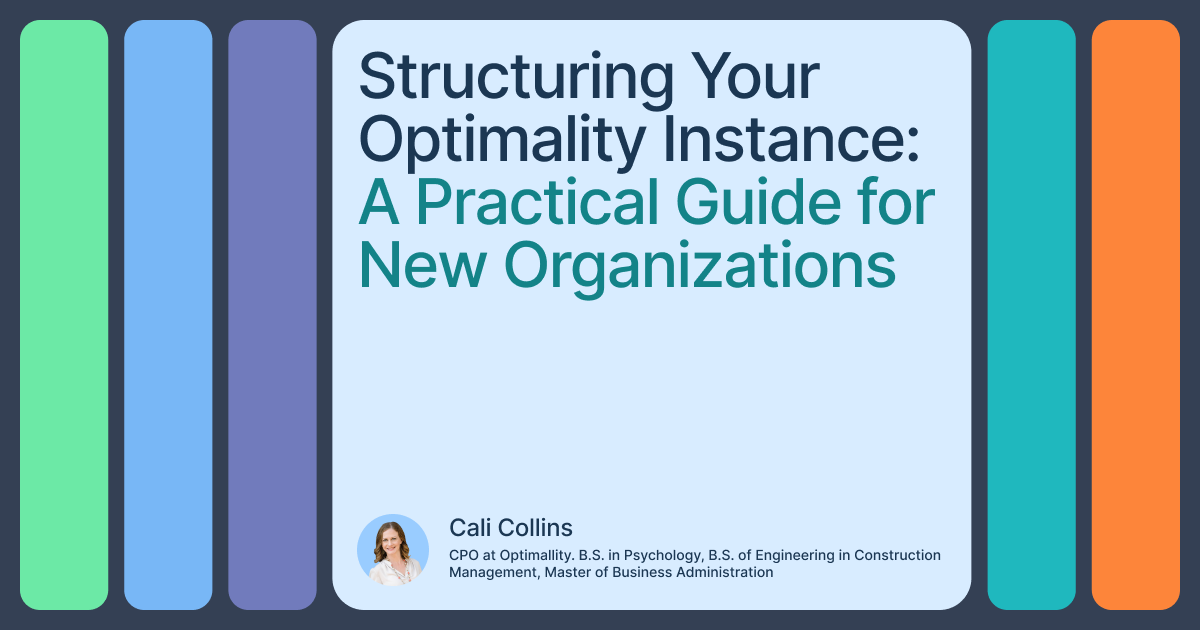 Structuring Your Optimality Instance: A Practical Guide for New Organizations

Cali Collins

CPO at Optimallity. B.S. in Psychology, B.S. of Engineering in Construction Management, Master of Business Administration